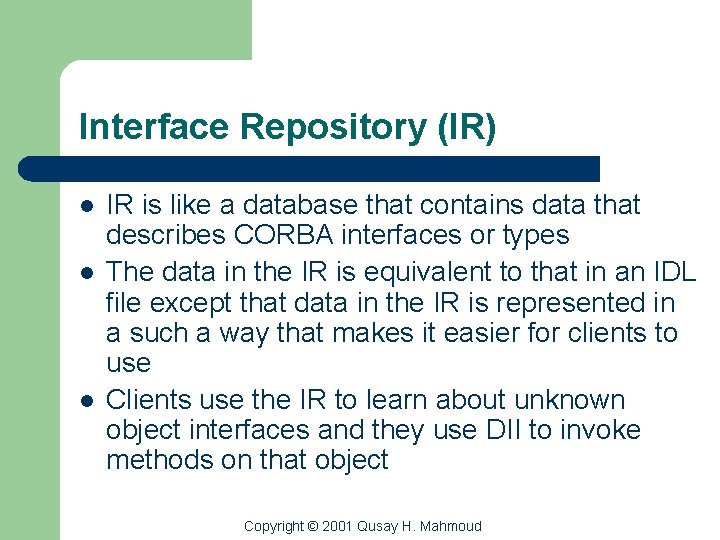 Interface Repository (IR)

- IR is like a database that contains data that describes CORBA interfaces or types
- The data in the IR is equivalent to that in an IDL file except that data in the IR is represented in a such a way that makes it easier for clients to use
- Clients use the IR to learn about unknown object interfaces and they use DII to invoke methods on that object

Copyright © 2001 Qusay H. Mahmoud